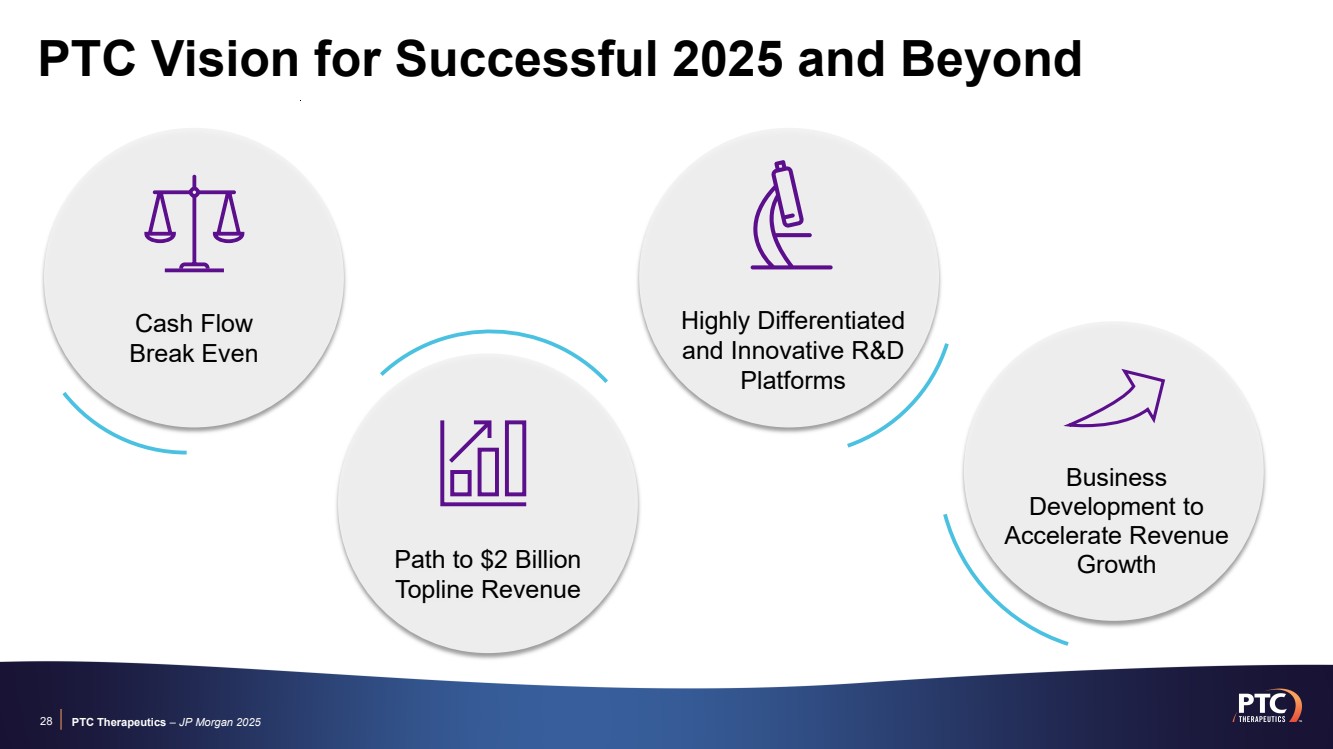 PTC Vision for Successful 2025 and Beyond

Cash Flow Break Even

Path to \$2 Billion Topline Revenue

Highly Differentiated and Innovative R&D Platforms

Business Development to Accelerate Revenue Growth

28 PTC Therapeutics – JP Morgan 2025

PTC THERAPEUTICS